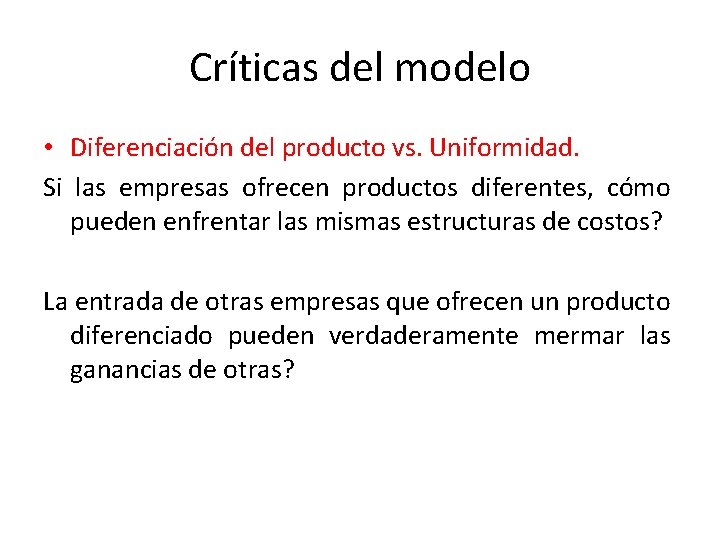 Críticas del modelo

• Diferenciación del producto vs. Uniformidad.

Si las empresas ofrecen productos diferentes, cómo pueden enfrentar las mismas estructuras de costos?

La entrada de otras empresas que ofrecen un producto diferenciado pueden verdaderamente mermar las ganancias de otras?